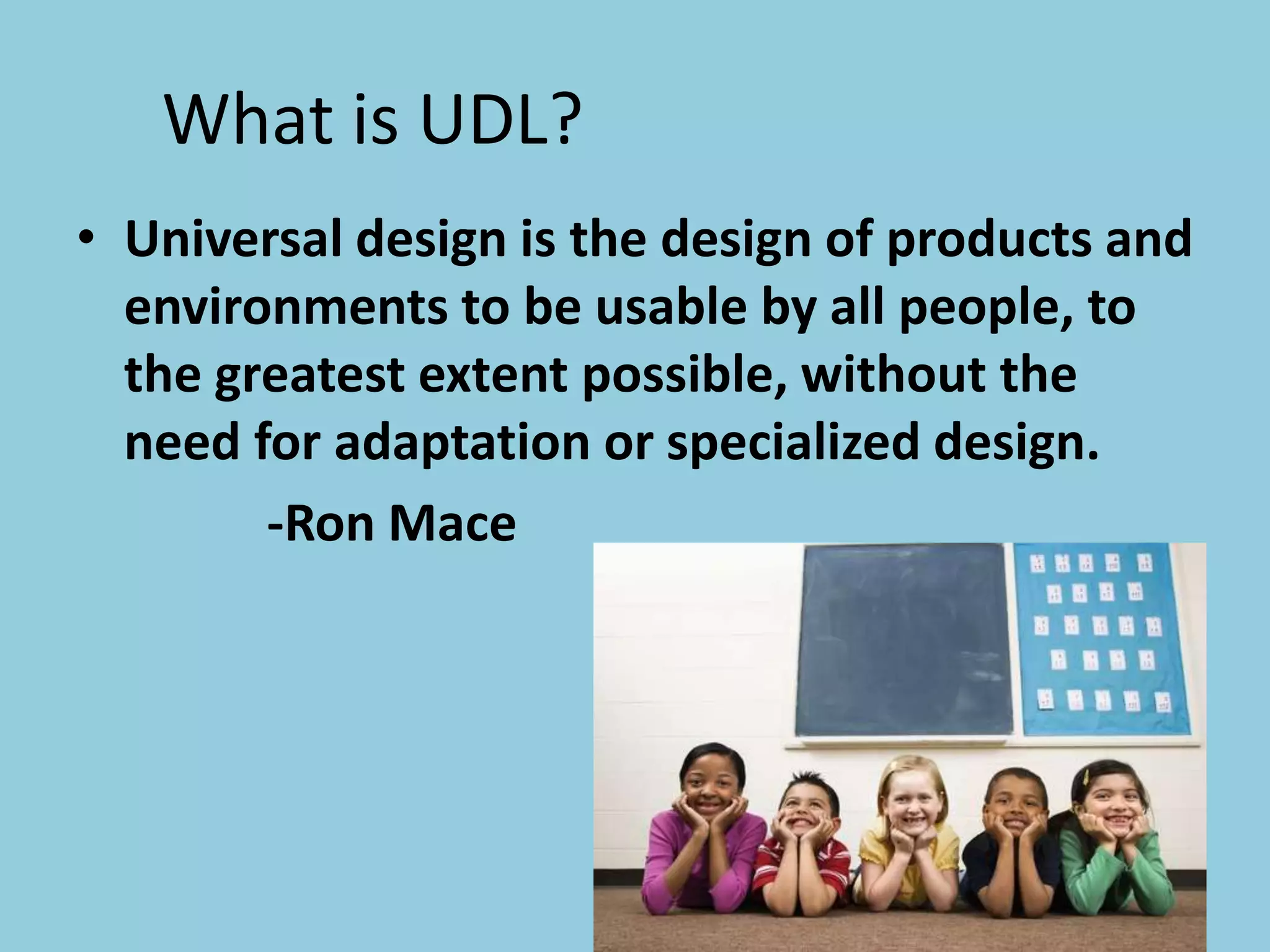 What is UDL?

• Universal design is the design of products and environments to be usable by all people, to the greatest extent possible, without the need for adaptation or specialized design.

-Ron Mace